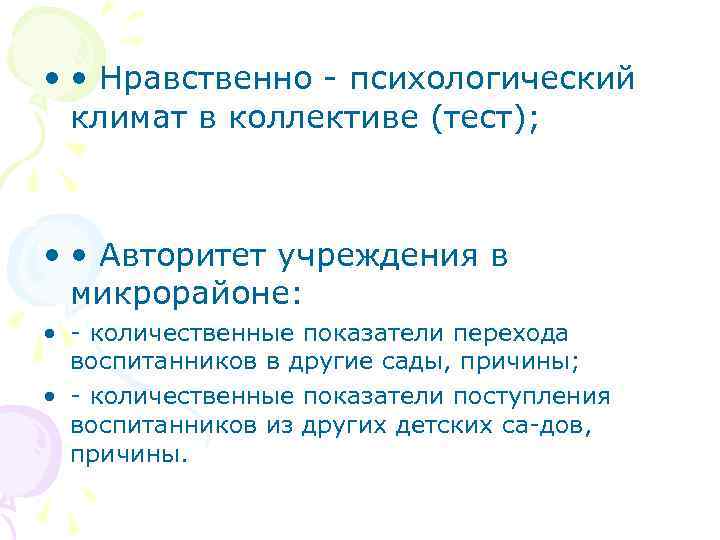 • • Нравственно - психологический климат в коллективе (тест);

• • Авторитет учреждения в микрорайоне:

• - количественные показатели перехода воспитанников в другие сады, причины;

• - количественные показатели поступления воспитанников из других детских са-дов, причины.